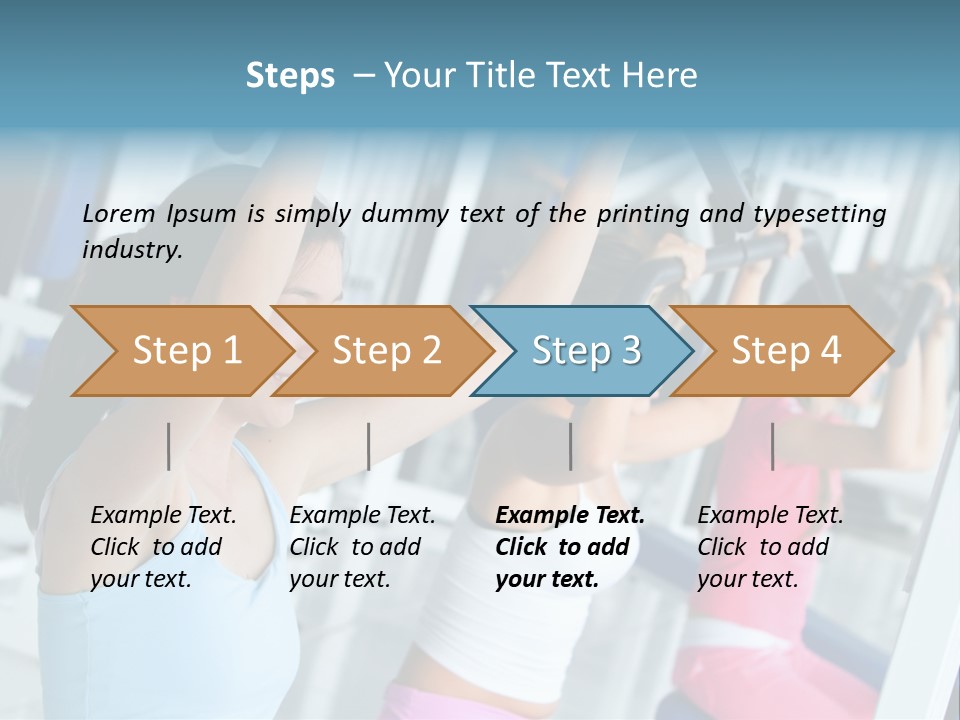 Steps – Your Title Text Here

Lorem Ipsum is simply dummy text of the printing and typesetting industry.

Step 1

Step 2

Step 3

Step 4

Example Text. Click to add your text.

Example Text. Click to add your text.

Example Text. Click to add your text.

Example Text. Click to add your text.